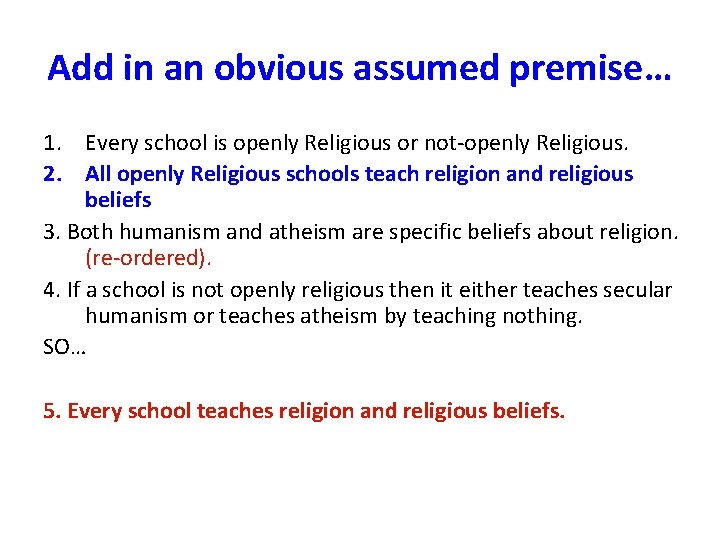 Add in an obvious assumed premise…

1. Every school is openly Religious or not-openly Religious.
2. All openly Religious schools teach religion and religious beliefs
3. Both humanism and atheism are specific beliefs about religion. (re-ordered).
4. If a school is not openly religious then it either teaches secular humanism or teaches atheism by teaching nothing.
SO…

5. Every school teaches religion and religious beliefs.